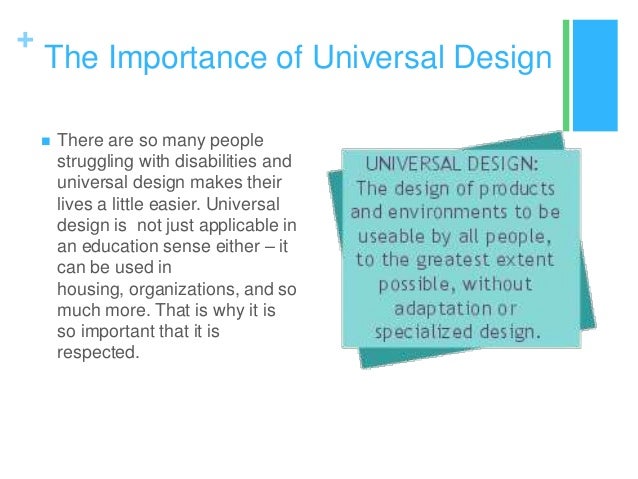 + The Importance of Universal Design

There are so many people struggling with disabilities and universal design makes their lives a little easier. Universal design is  not just applicable in an education sense either – it can be used in housing, organizations, and so much more. That is why it is so important that it is respected.

UNIVERSAL DESIGN:
The design of products and environments to be useable by all people, to the greatest extent possible, without adaptation or specialized design.